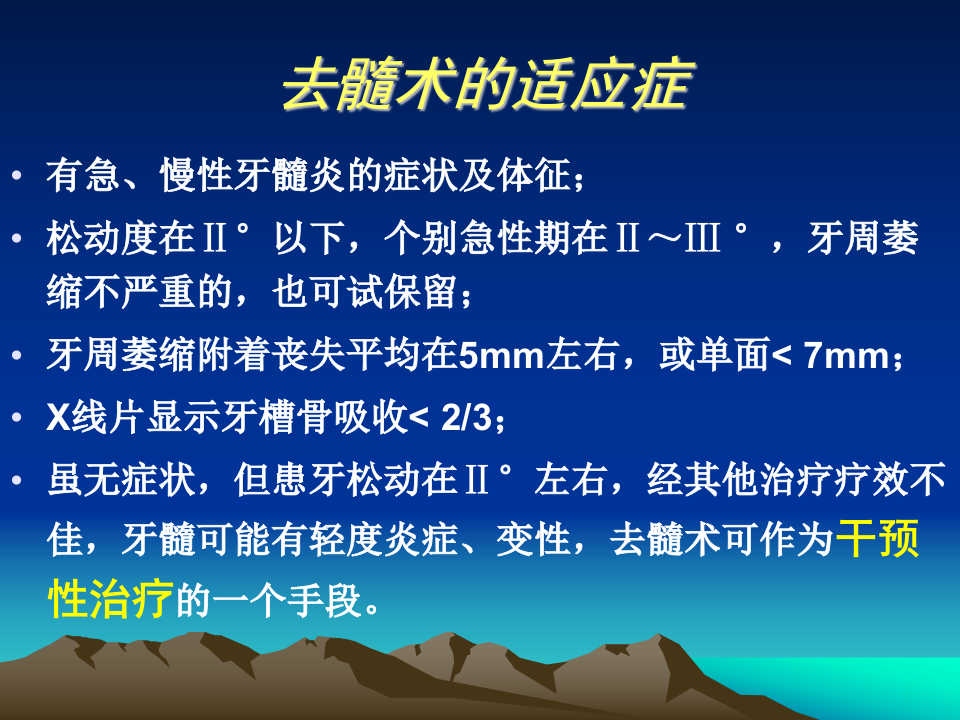 去髓术的适应症

• 有急、慢性牙髓炎的症状及体征；

• 松动度在Ⅱ°以下，个别急性期在Ⅱ～Ⅲ°，牙周萎缩不严重的，也可试保留；

• 牙周萎缩附着丧失平均在5mm左右，或单面< 7mm；

• X线片显示牙槽骨吸收< 2/3；

• 虽无症状，但患牙松动在Ⅱ°左右，经其他治疗疗效不佳，牙髓可能有轻度炎症、变性，去髓术可作为干预性治疗的一个手段。